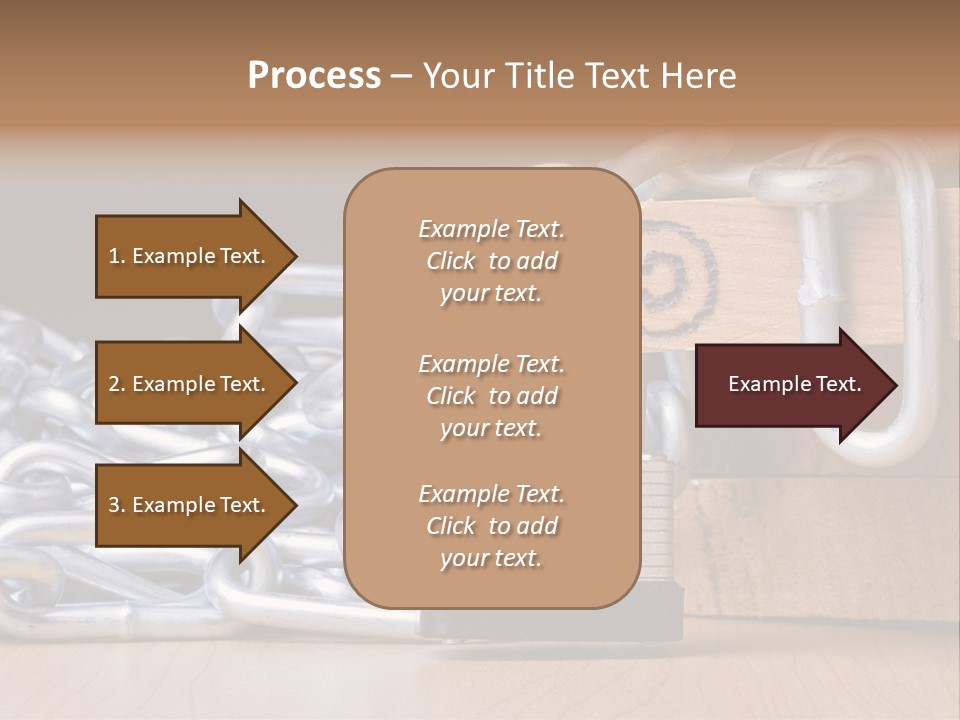 Process – Your Title Text Here

1. Example Text.

2. Example Text.

3. Example Text.

Example Text. Click to add your text.

Example Text. Click to add your text.

Example Text. Click to add your text.

Example Text.